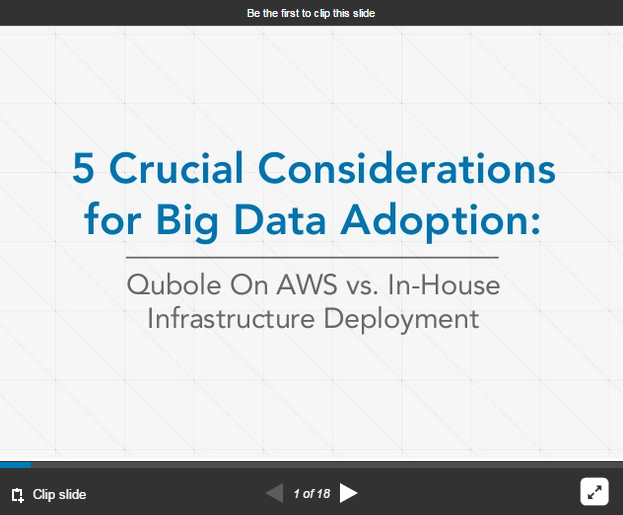 Be the first to clip this slide

5 Crucial Considerations for Big Data Adoption:

Qubole On AWS vs. In-House Infrastructure Deployment

Clip slide

1 of 18